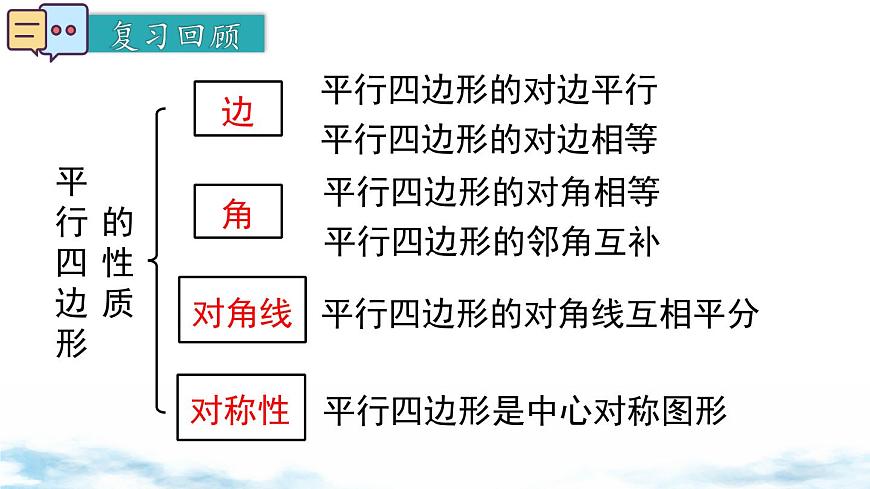 复习回顾

平行四边形的性质

边
平行四边形的对边平行
平行四边形的对边相等

角
平行四边形的对角相等
平行四边形的邻角互补

对角线
平行四边形的对角线互相平分

对称性
平行四边形是中心对称图形